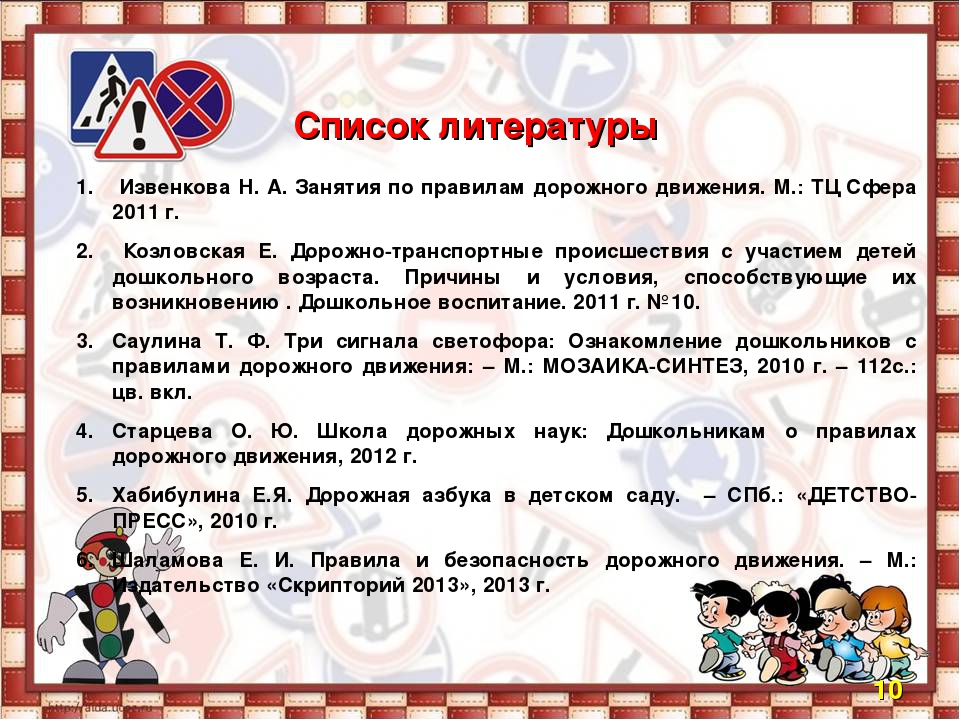 Список литературы

1. Извенкова Н. А. Занятия по правилам дорожного движения. М.: ТЦ Сфера 2011 г.

2. Козловская Е. Дорожно-транспортные происшествия с участием детей дошкольного возраста. Причины и условия, способствующие их возникновению . Дошкольное воспитание. 2011 г. №10.

3. Саулина Т. Ф. Три сигнала светофора: Ознакомление дошкольников с правилами дорожного движения: – М.: МОЗАИКА-СИНТЕЗ, 2010 г. – 112с.: цв. вкл.

4. Старцева О. Ю. Школа дорожных наук: Дошкольникам о правилах дорожного движения, 2012 г.

5. Хабибулина Е.Я. Дорожная азбука в детском саду. – СПб.: «ДЕТСТВО-ПРЕСС», 2010 г.

6. Шаламова Е. И. Правила и безопасность дорожного движения. – М.: Издательство «Скрипторий 2013», 2013 г.

10